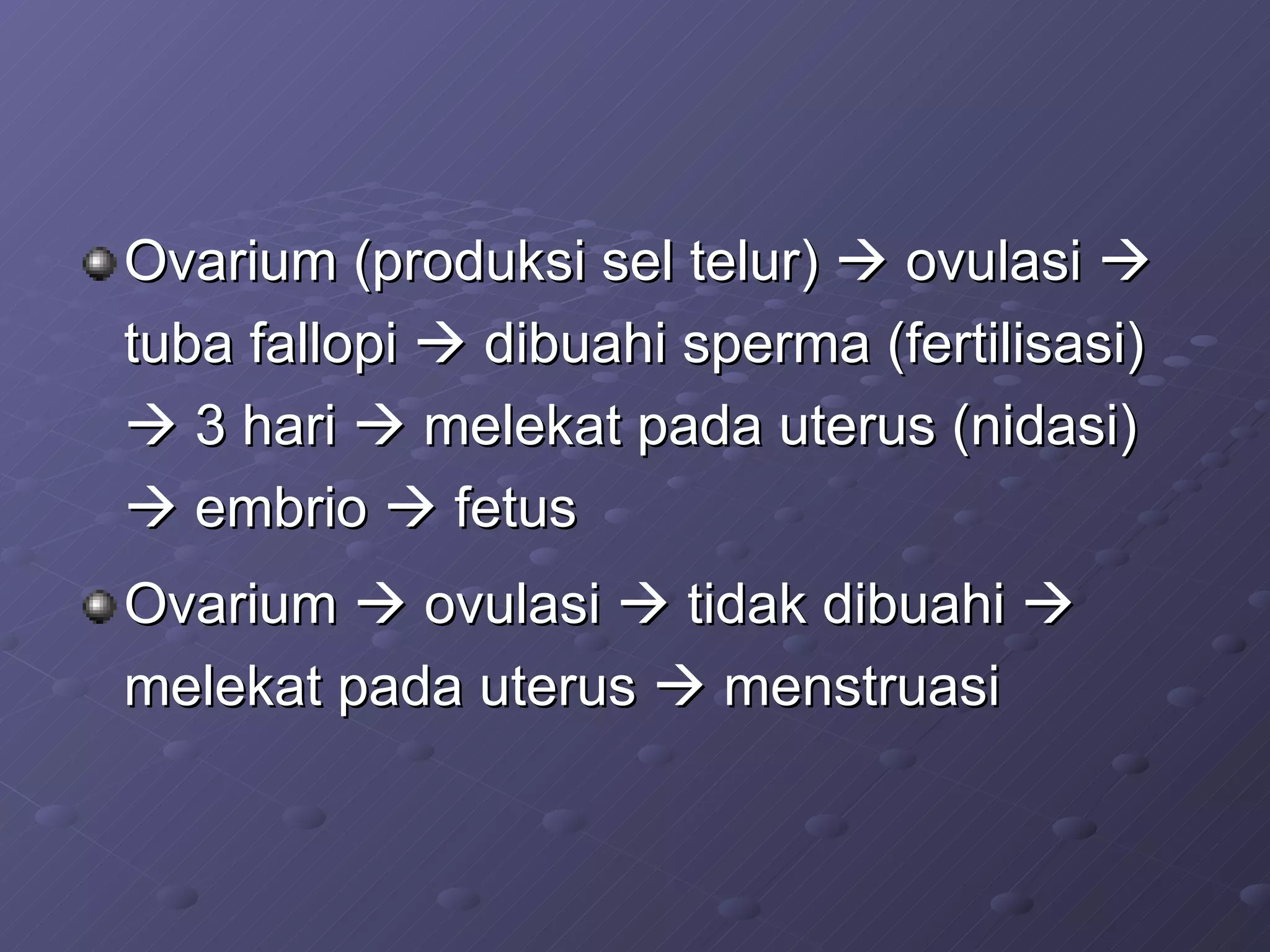 Ovarium (produksi sel telur) → ovulasi → tuba fallopi → dibuahi sperma (fertilisasi) → 3 hari → melekat pada uterus (nidasi) → embrio → fetus

Ovarium → ovulasi → tidak dibuahi → melekat pada uterus → menstruasi